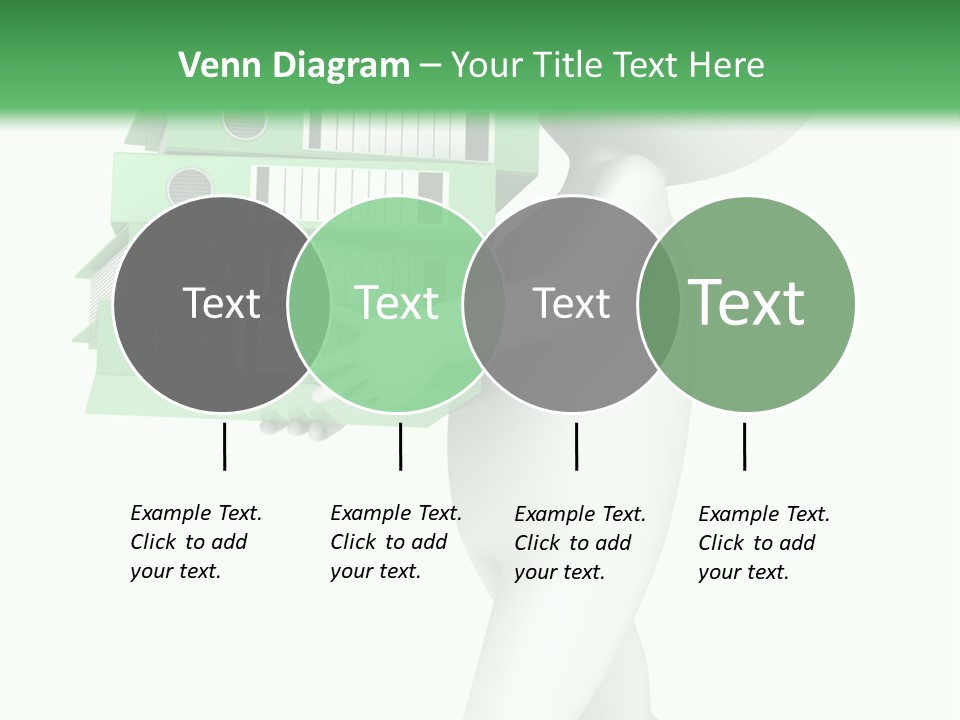 Venn Diagram – Your Title Text Here

Text

Text

Text

Text

Example Text. Click to add your text.

Example Text. Click to add your text.

Example Text. Click to add your text.

Example Text. Click to add your text.